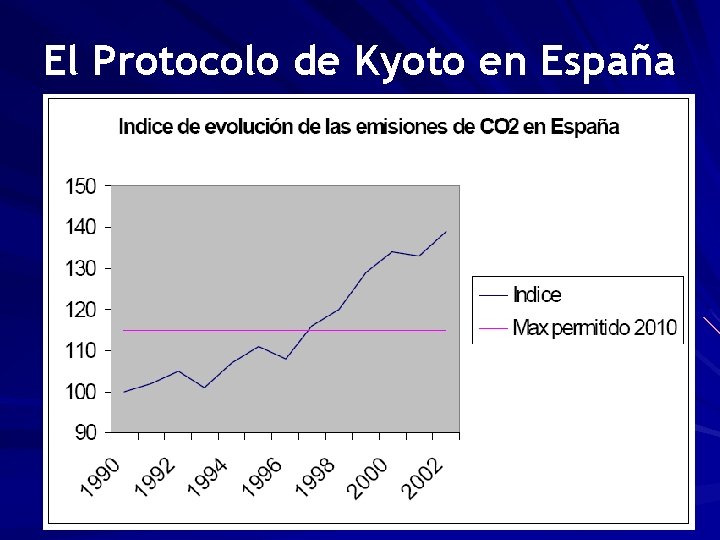 El Protocolo de Kyoto en España

Indice de evolución de las emisiones de CO2 en España

150
140
130
120
110
100
90

1990
1992
1994
1996
1998
2000
2002

Indice
Max permitido 2010